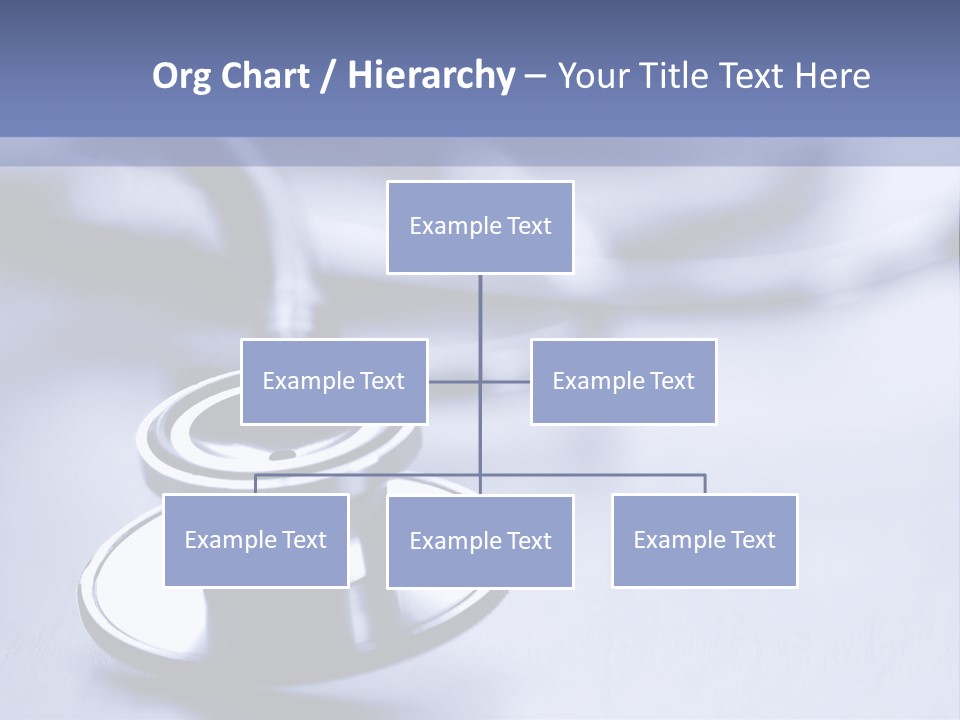 Org Chart / Hierarchy – Your Title Text Here

Example Text

Example Text

Example Text

Example Text

Example Text

Example Text